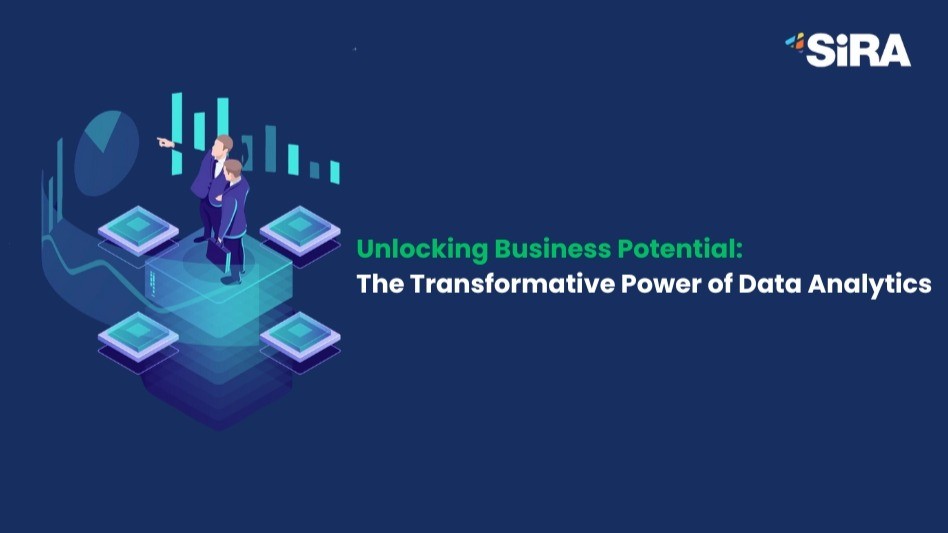 SiRA

Unlocking Business Potential:
The Transformative Power of Data Analytics